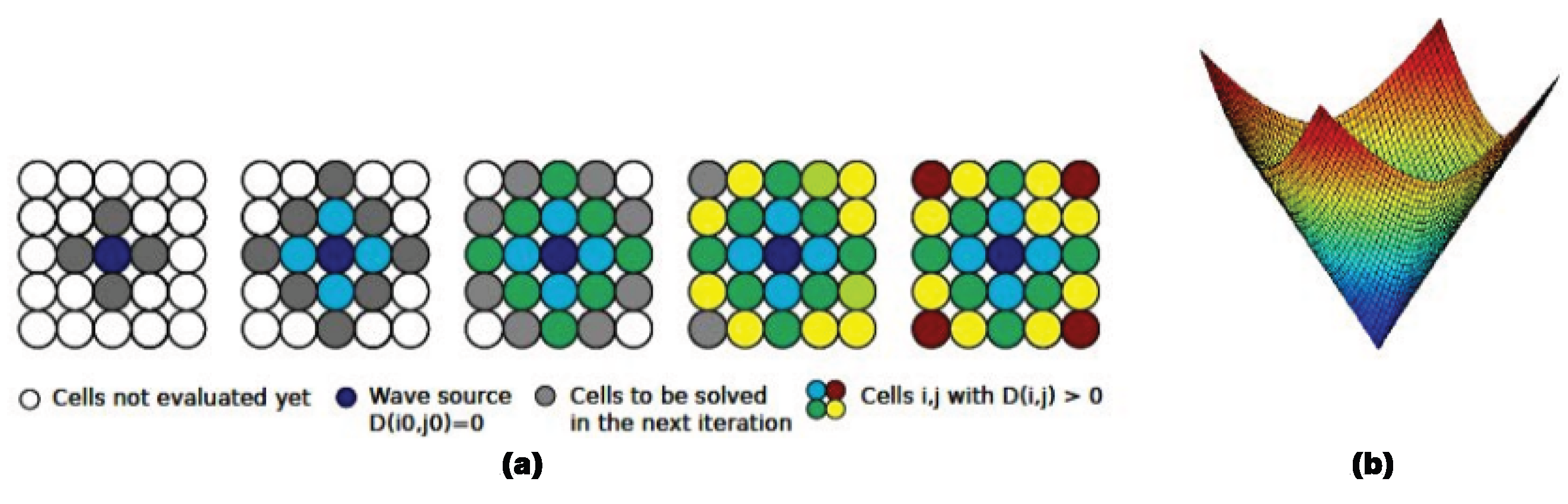 Cells not evaluated yet

Wave source D(i0,j0)=0

Cells to be solved in the next iteration

Cells i,j with D(i,j) > 0

(a)

(b)